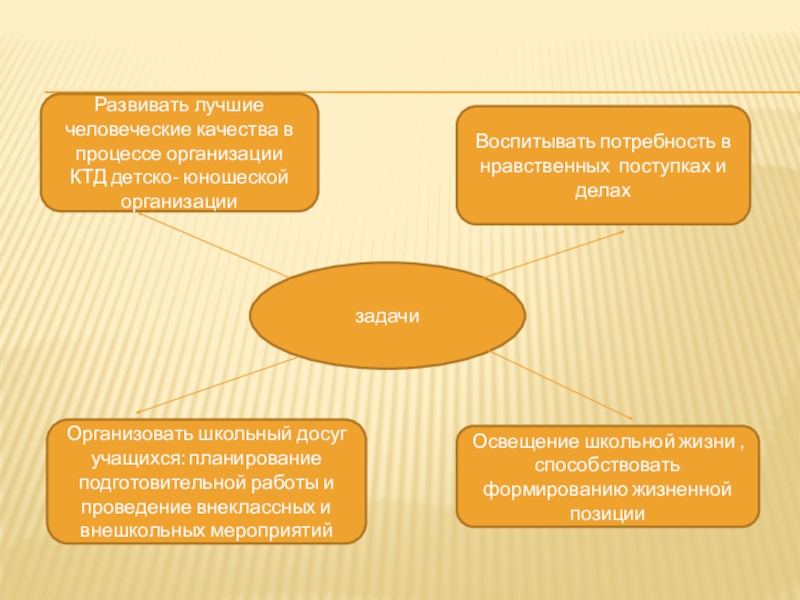 Развивать лучшие человеческие качества в процессе организации КТД детско- юношеской организации

Воспитывать потребность в нравственных поступках и делах

задачи

Организовать школьный досуг учащихся: планирование подготовительной работы и проведение внеклассных и внешкольных мероприятий

Освещение школьной жизни , способствовать формированию жизненной позиции